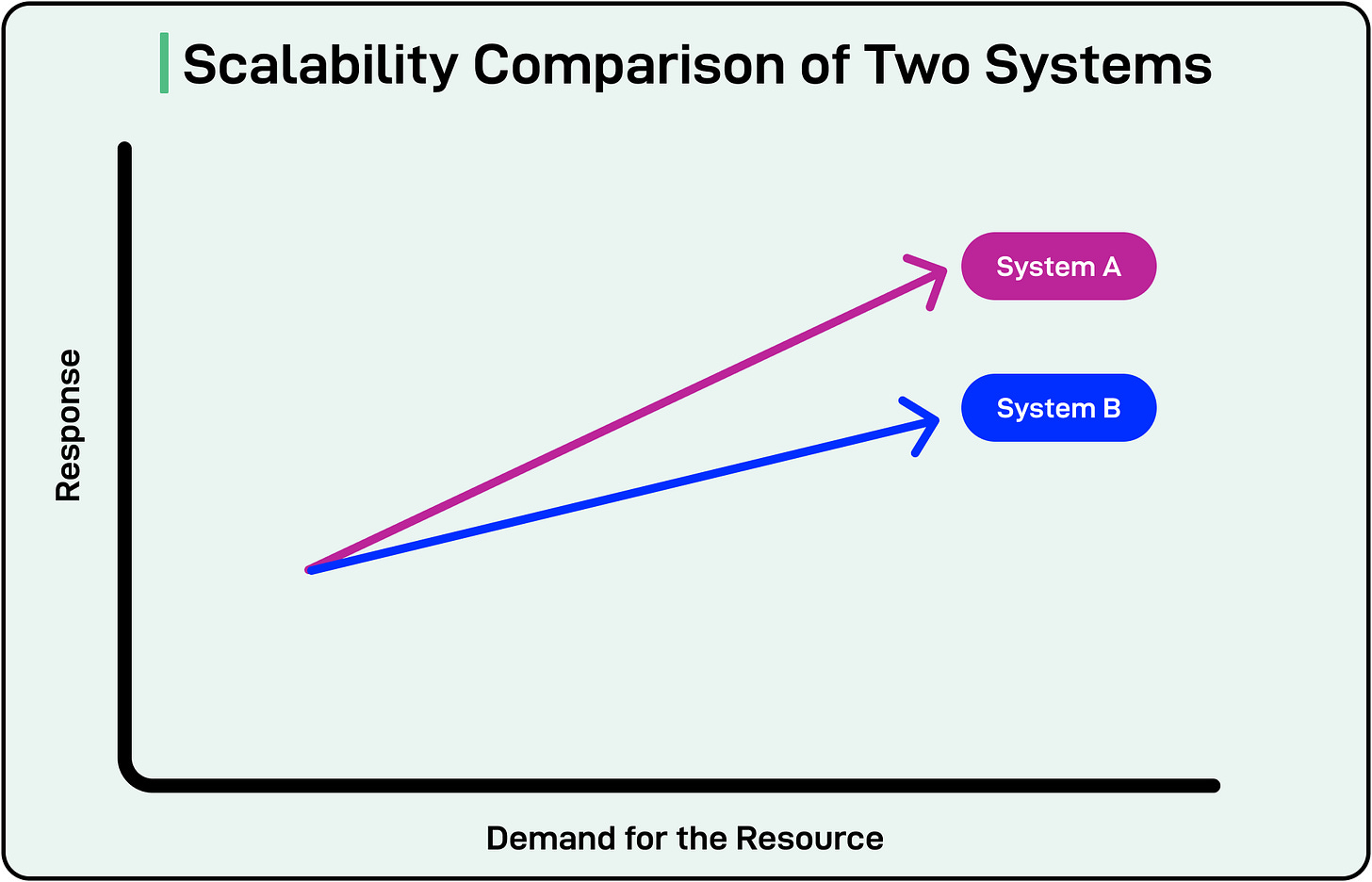 Scalability Comparison of Two Systems

Response

System A

System B

Demand for the Resource